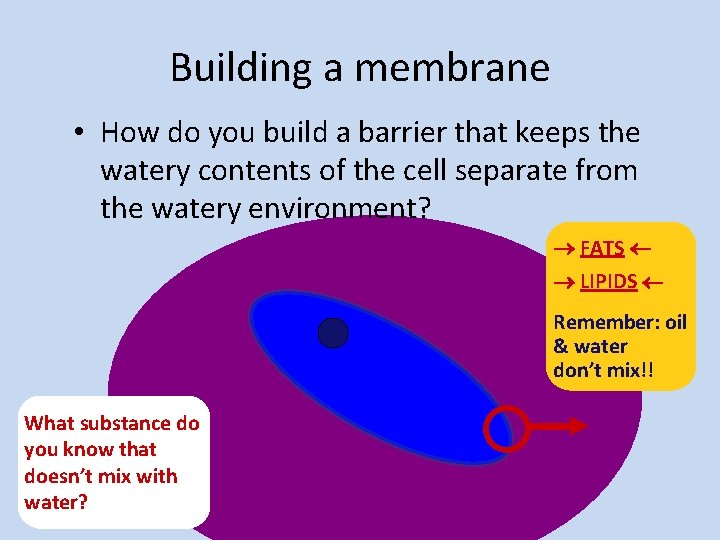 Building a membrane

• How do you build a barrier that keeps the watery contents of the cell separate from the watery environment?

→ FATS ←

→ LIPIDS ←

Remember: oil & water don't mix!!

What substance do you know that doesn't mix with water?